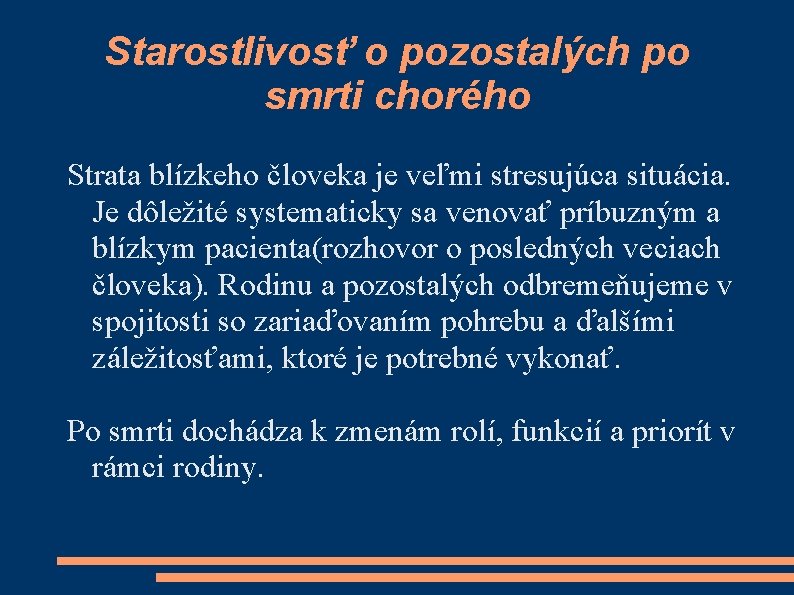 Starostlivosť o pozostalých po smrti chorého

Strata blízkeho človeka je veľmi stresujúca situácia. Je dôležité systematicky sa venovať príbuzným a blízkym pacienta(rozhovor o posledných veciach človeka). Rodinu a pozostalých odbremeňujeme v spojitosti so zariaďovaním pohrebu a ďalšími záležitosťami, ktoré je potrebné vykonať.

Po smrti dochádza k zmenám rolí, funkcií a priorít v rámci rodiny.